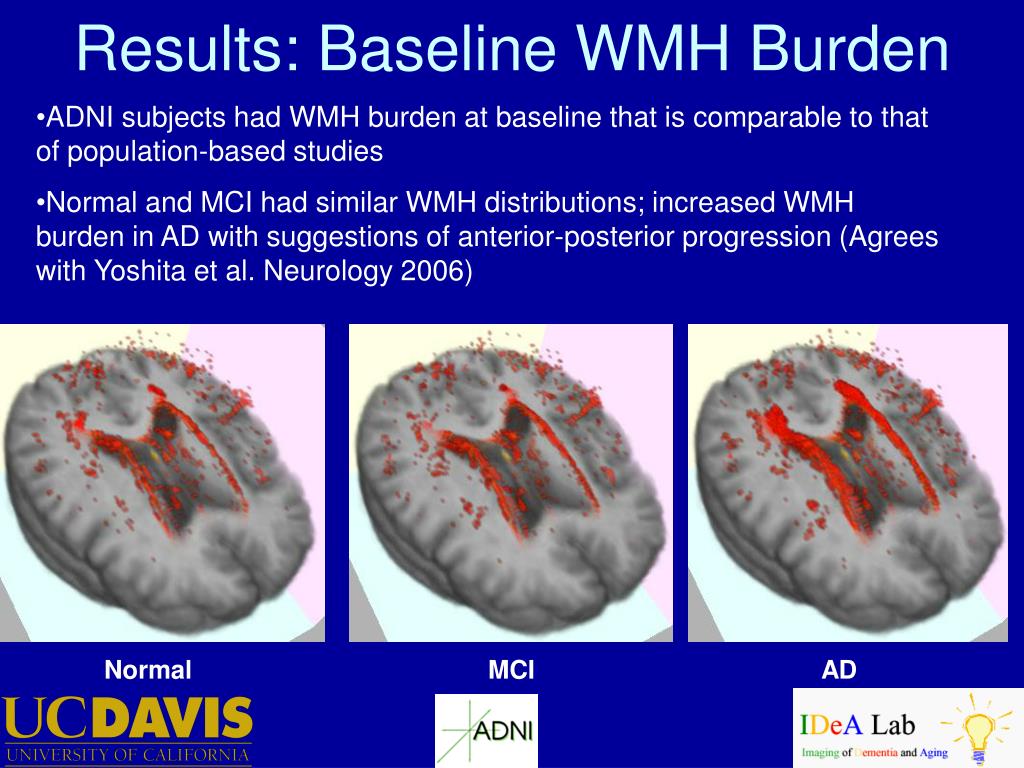 Results: Baseline WMH Burden

•ADNI subjects had WMH burden at baseline that is comparable to that of population-based studies

•Normal and MCI had similar WMH distributions; increased WMH burden in AD with suggestions of anterior-posterior progression (Agrees with Yoshita et al. Neurology 2006)

Normal

MCI

AD

UCDAVIS
UNIVERSITY OF CALIFORNIA

ADNI

IDeA Lab
Imaging of Dementia and Aging